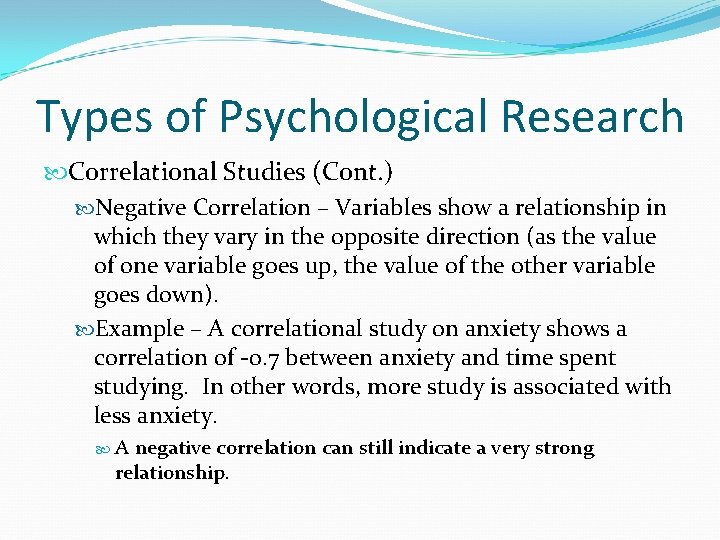 Types of Psychological Research

Correlational Studies (Cont.)

Negative Correlation – Variables show a relationship in which they vary in the opposite direction (as the value of one variable goes up, the value of the other variable goes down).

Example – A correlational study on anxiety shows a correlation of -0.7 between anxiety and time spent studying. In other words, more study is associated with less anxiety.

A negative correlation can still indicate a very strong relationship.